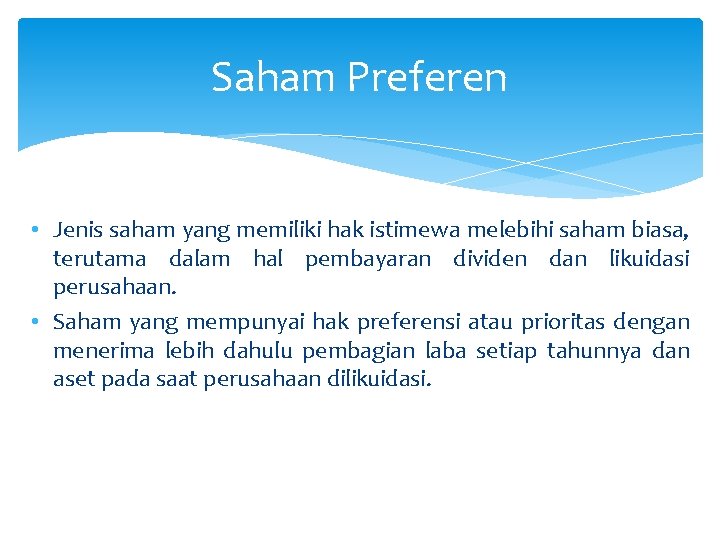 Saham Preferen

• Jenis saham yang memiliki hak istimewa melebihi saham biasa, terutama dalam hal pembayaran dividen dan likuidasi perusahaan.
• Saham yang mempunyai hak preferensi atau prioritas dengan menerima lebih dahulu pembagian laba setiap tahunnya dan aset pada saat perusahaan dilikuidasi.